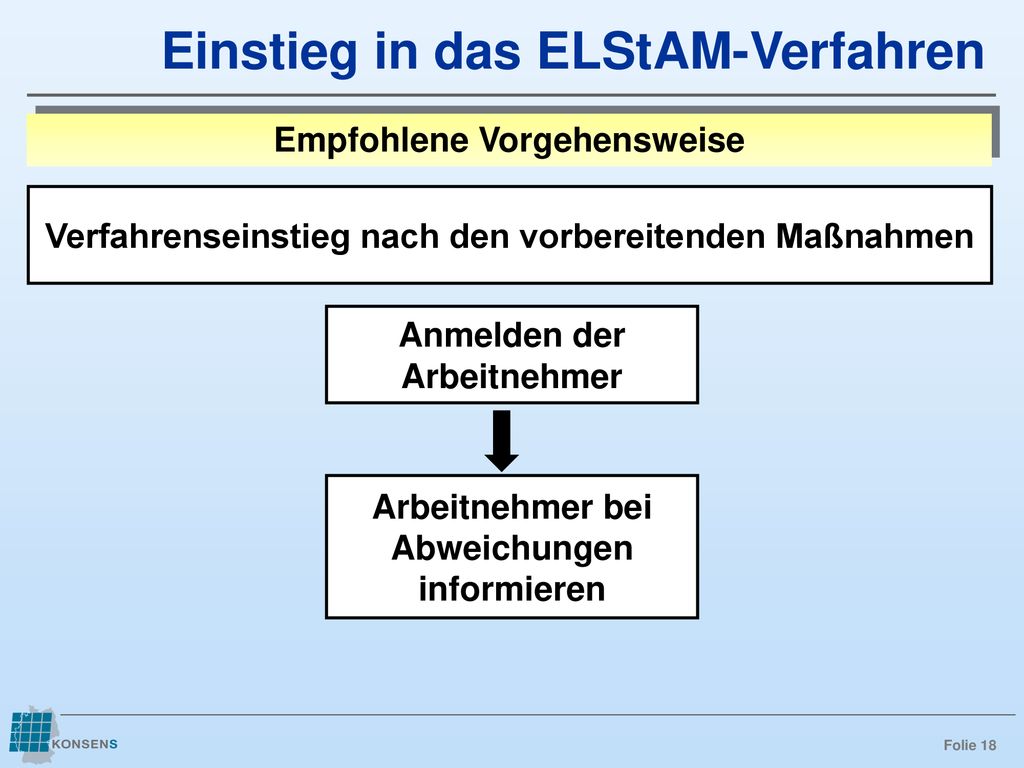 Einstieg in das ELStAM-Verfahren

Empfohlene Vorgehensweise

Verfahrenseinstieg nach den vorbereitenden Maßnahmen

Anmelden der Arbeitnehmer

Arbeitnehmer bei Abweichungen informieren

KONSENS

Folie 18